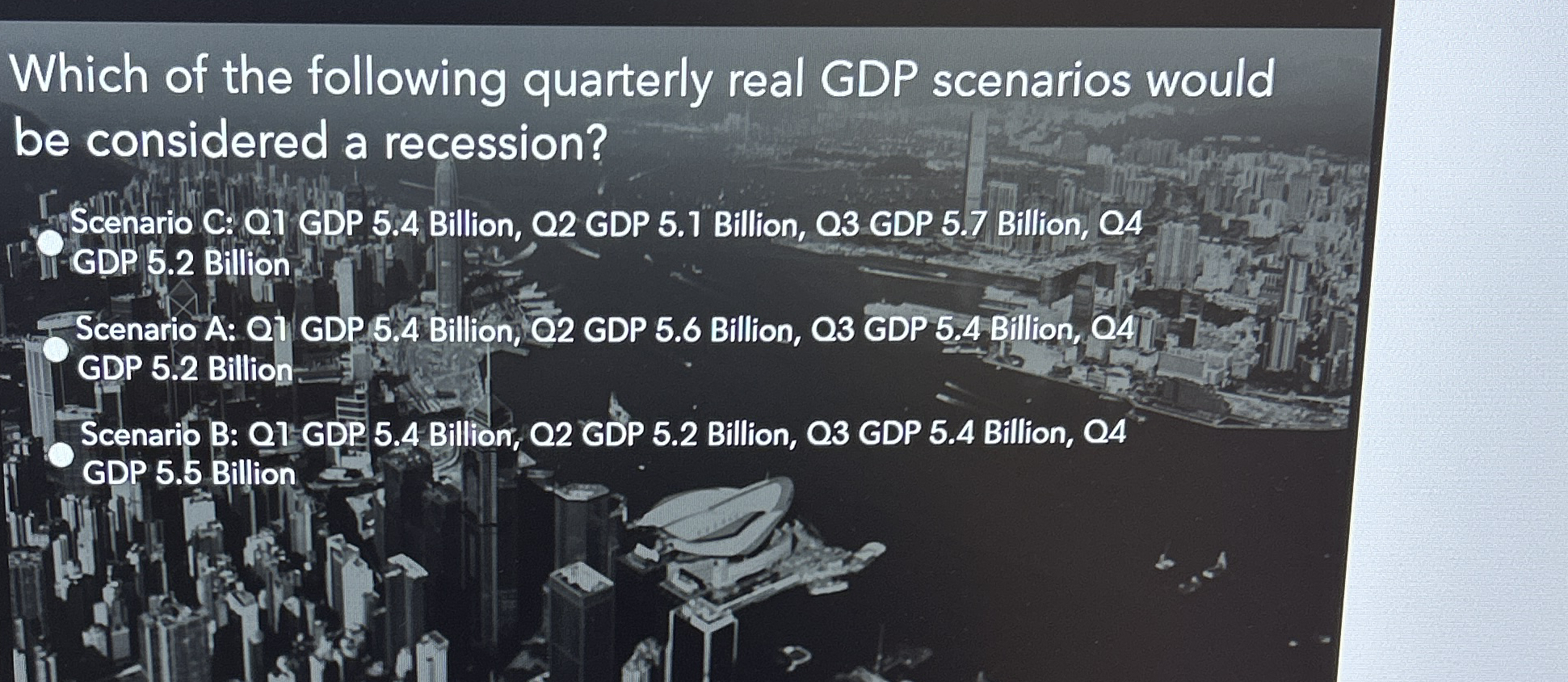 Which of the following quarterly real GDP scenarios would be considered a recession?

Scenario C: Q1 GDP 5.4 Billion, Q2 GDP 5.1 Billion, Q3 GDP 5.7 Billion, Q4 GDP 5.2 Billion

Scenario A: Q1 GDP 5.4 Billion, Q2 GDP 5.6 Billion, Q3 GDP 5.4 Billion, Q4 GDP 5.2 Billion

Scenario B: Q1 GDP 5.4 Billion, Q2 GDP 5.2 Billion, Q3 GDP 5.4 Billion, Q4 GDP 5.5 Billion